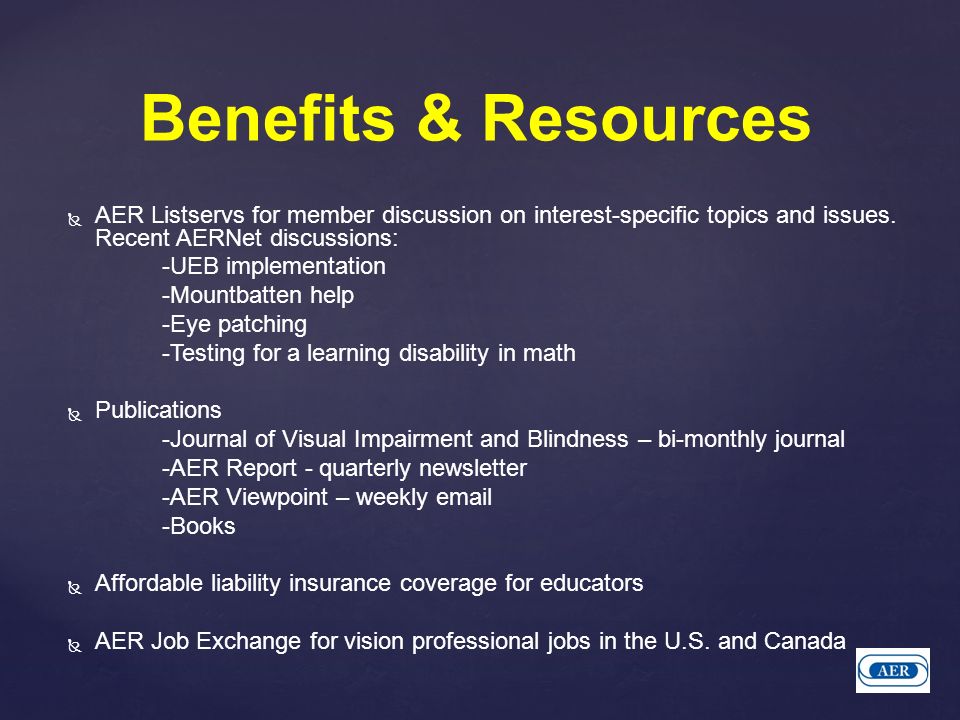 Benefits & Resources

AER Listservs for member discussion on interest-specific topics and issues. Recent AERNet discussions:
-UEB implementation
-Mountbatten help
-Eye patching
-Testing for a learning disability in math

Publications
-Journal of Visual Impairment and Blindness – bi-monthly journal
-AER Report - quarterly newsletter
-AER Viewpoint – weekly email
-Books

Affordable liability insurance coverage for educators

AER Job Exchange for vision professional jobs in the U.S. and Canada

AER